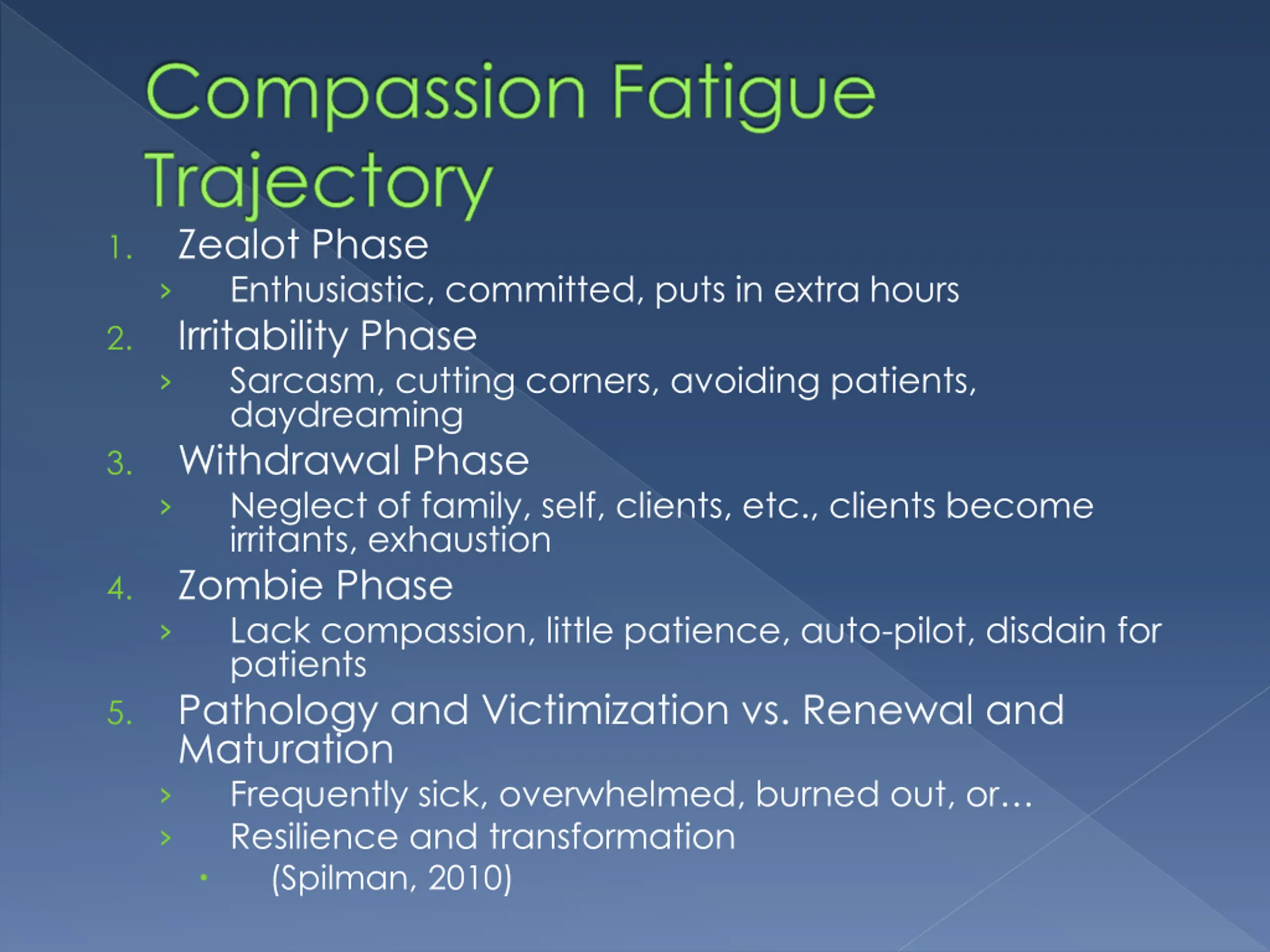 Compassion Fatigue Trajectory

1. Zealot Phase
› Enthusiastic, committed, puts in extra hours
2. Irritability Phase
› Sarcasm, cutting corners, avoiding patients, daydreaming
3. Withdrawal Phase
› Neglect of family, self, clients, etc., clients become irritants, exhaustion
4. Zombie Phase
› Lack compassion, little patience, auto-pilot, disdain for patients
5. Pathology and Victimization vs. Renewal and Maturation
› Frequently sick, overwhelmed, burned out, or…
› Resilience and transformation
• (Spilman, 2010)